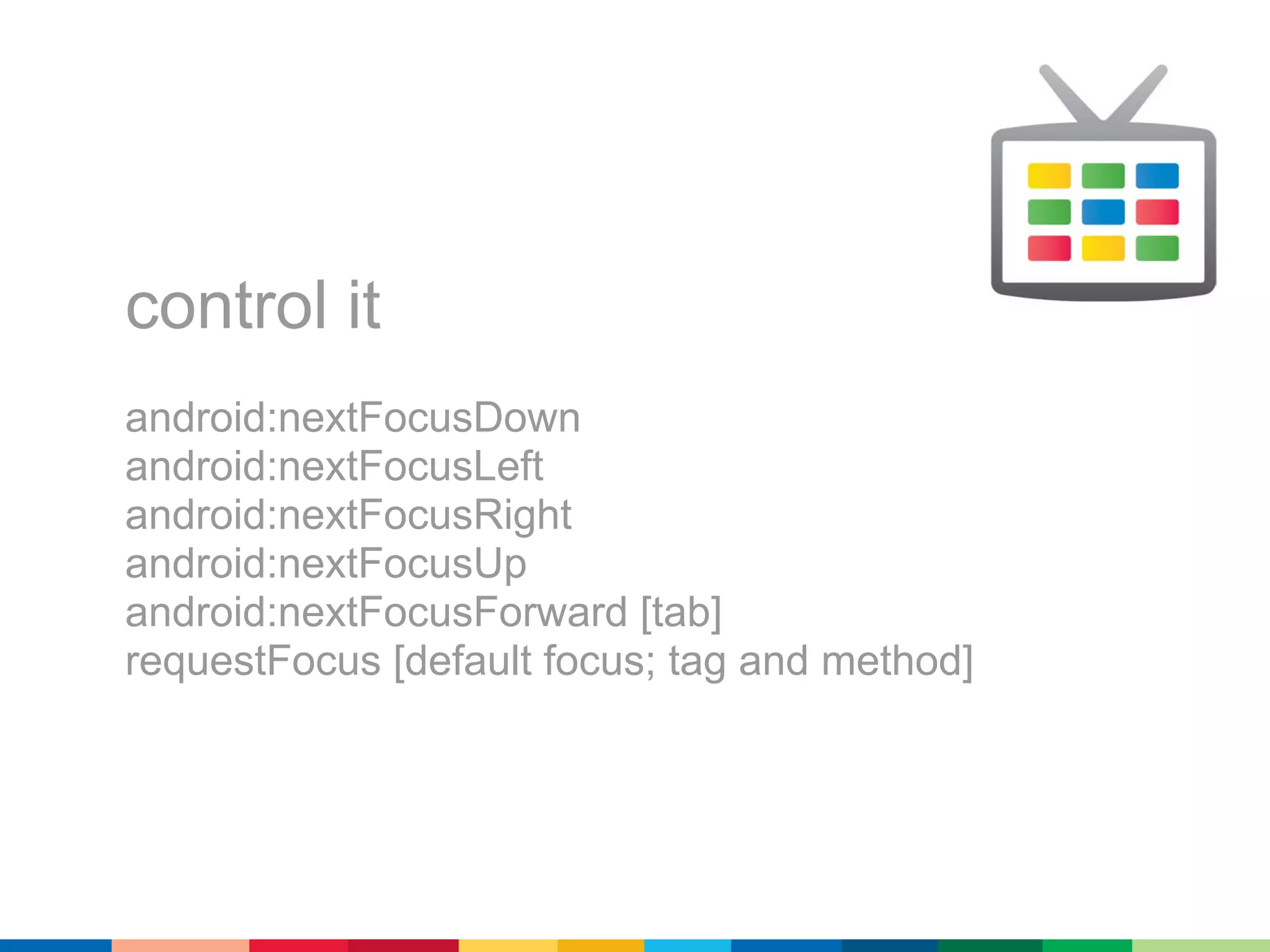 control it

android:nextFocusDown
android:nextFocusLeft
android:nextFocusRight
android:nextFocusUp
android:nextFocusForward [tab]
requestFocus [default focus; tag and method]